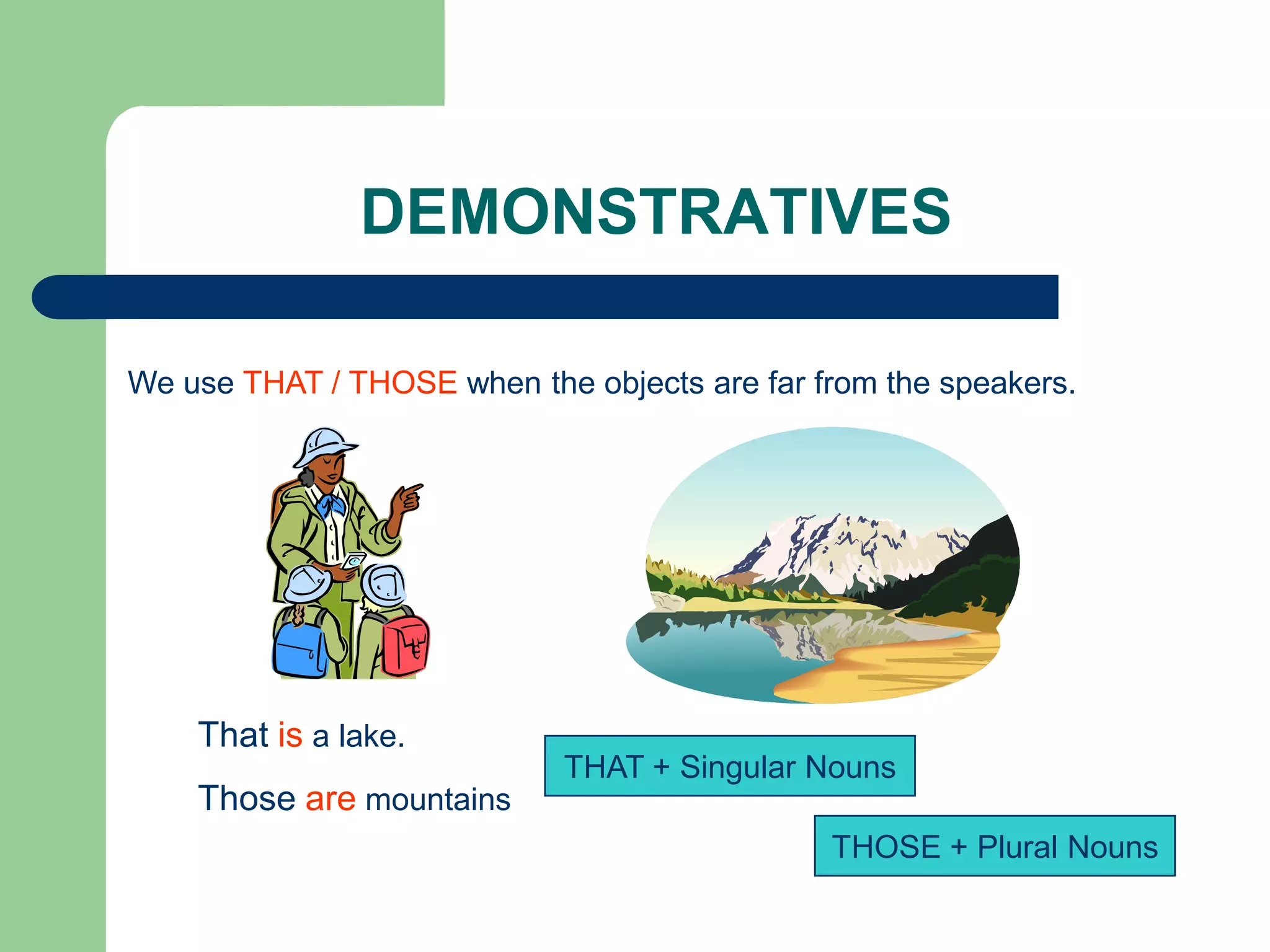 DEMONSTRATIVES

We use THAT / THOSE when the objects are far from the speakers.

That is a lake.

Those are mountains

THAT + Singular Nouns

THOSE + Plural Nouns